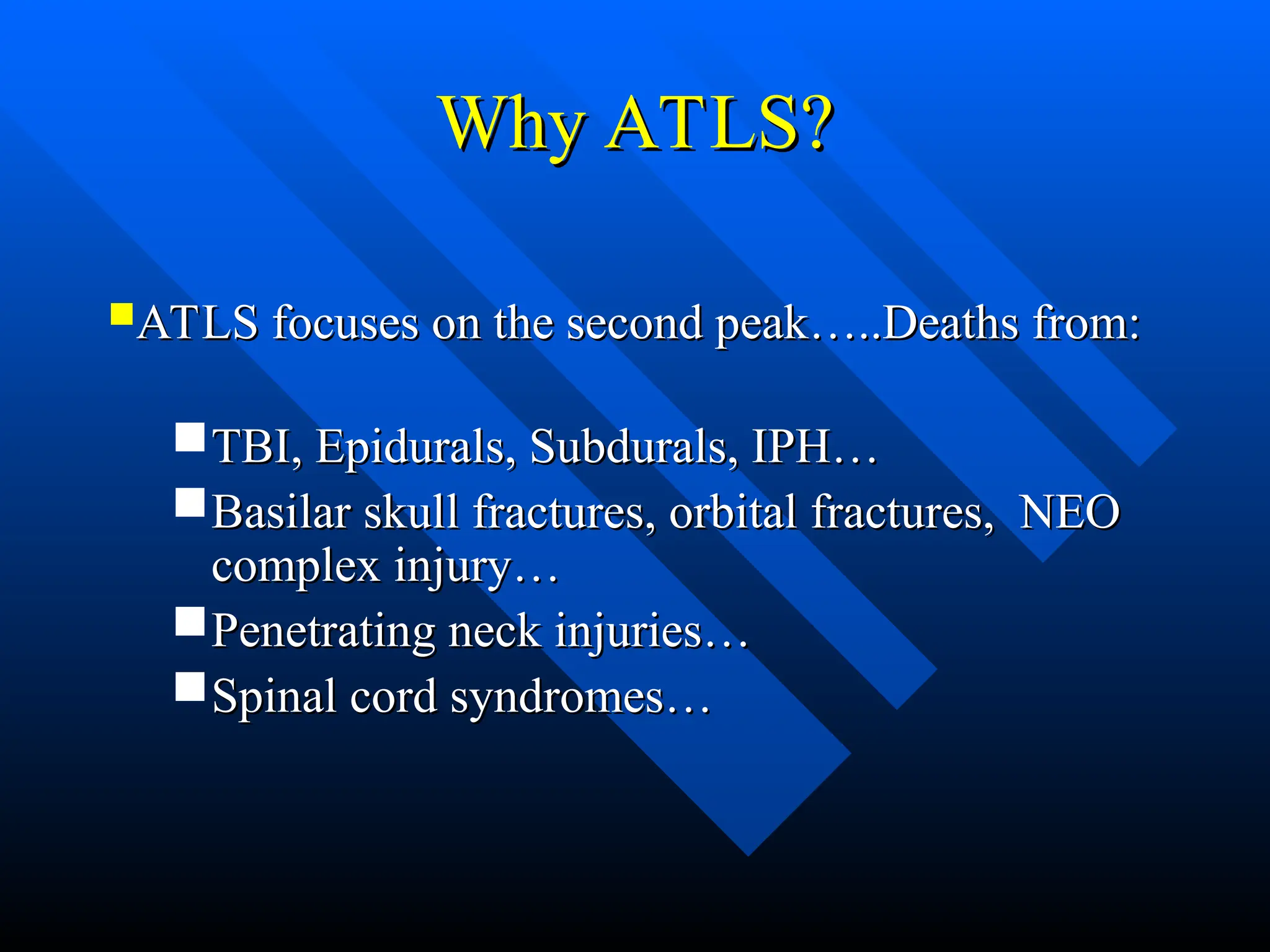 Why ATLS?

ATLS focuses on the second peak…..Deaths from:

TBI, Epidurals, Subdurals, IPH…

Basilar skull fractures, orbital fractures, NEO complex injury…

Penetrating neck injuries…

Spinal cord syndromes…